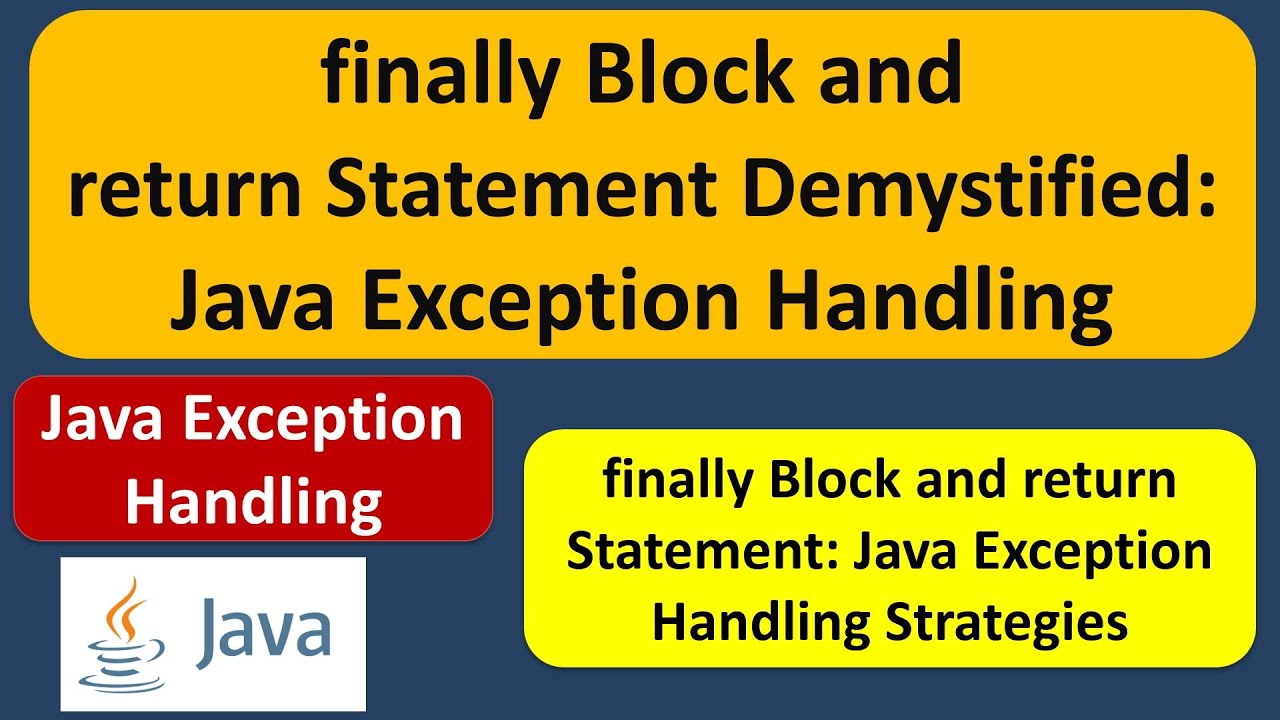 finally Block and return Statement Demystified: Java Exception Handling

Java Exception Handling

Java

finally Block and return Statement: Java Exception Handling Strategies